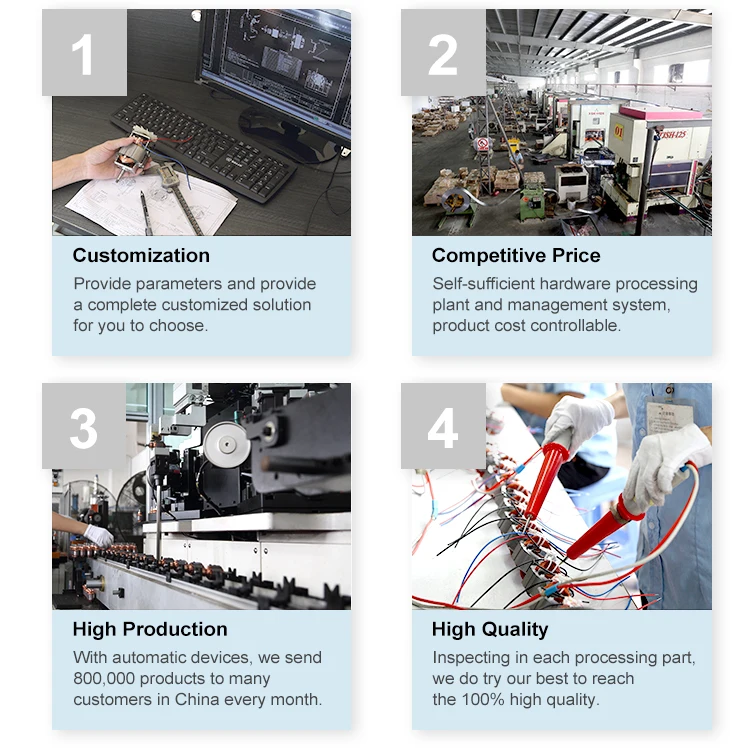 1

Customization

Provide parameters and provide a complete customized solution for you to choose.

2

Competitive Price

Self-sufficient hardware processing plant and management system, product cost controllable.

3

High Production

With automatic devices, we send 800,000 products to many customers in China every month.

4

High Quality

Inspecting in each processing part, we do try our best to reach the 100% high quality.